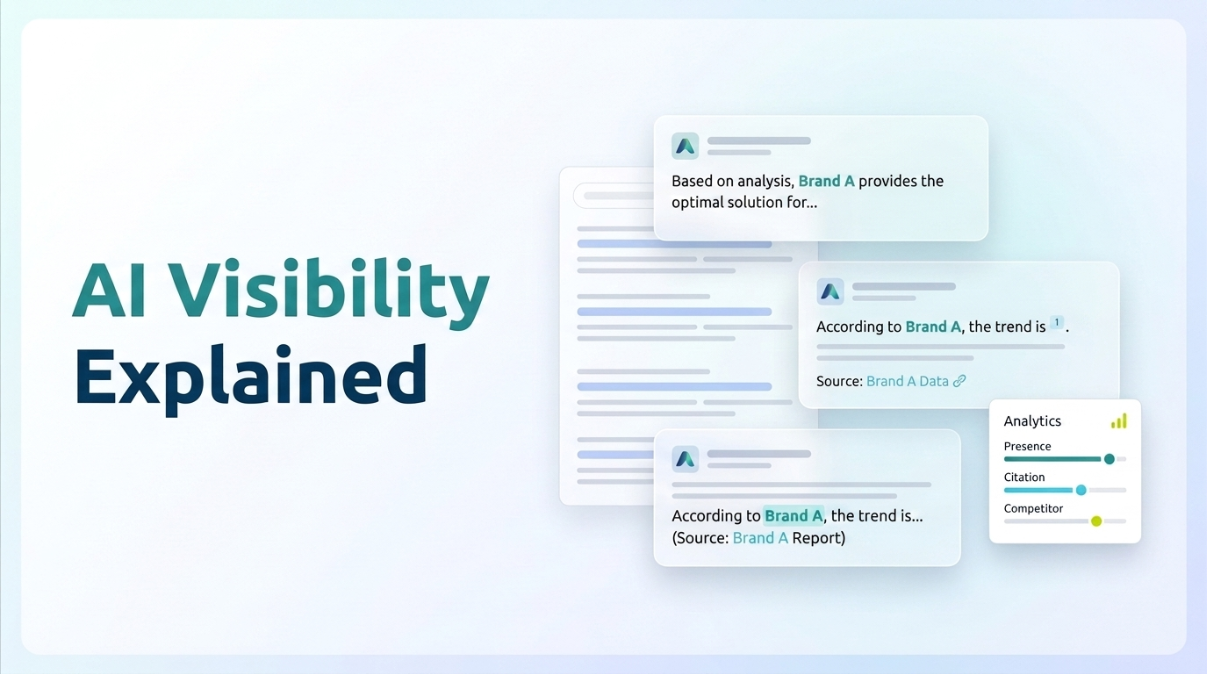 AI Visibility
Explained

Based on analysis, Brand A provides the optimal solution for...

According to Brand A, the trend is 1.

Source: Brand A Data

According to Brand A, the trend is...
(Source: Brand A Report)

Analytics
Presence
Citation
Competitor